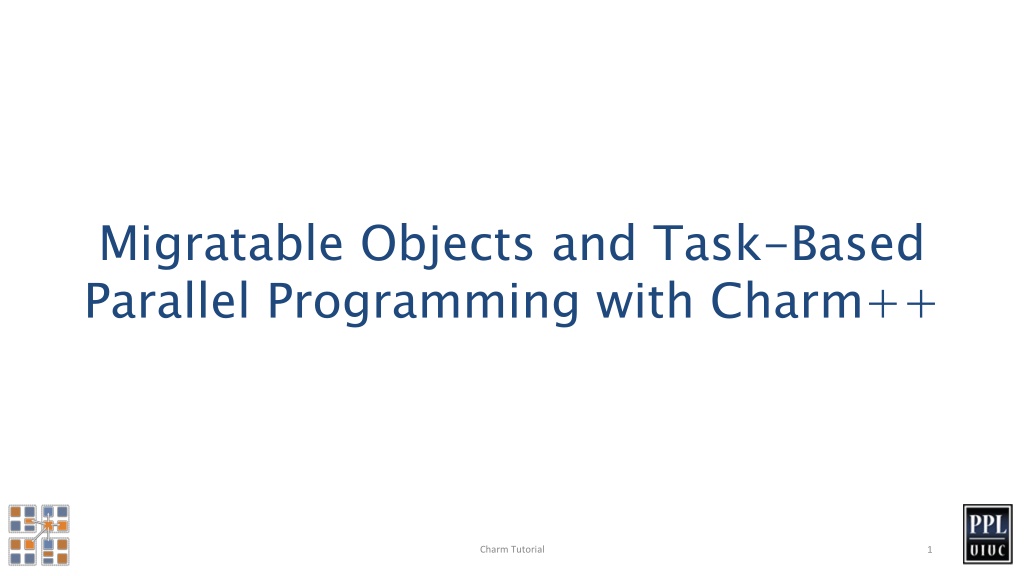 Migratable Objects and Task-Based Parallel Programming with Charm++

Charm Tutorial

1

PPL
UIUC